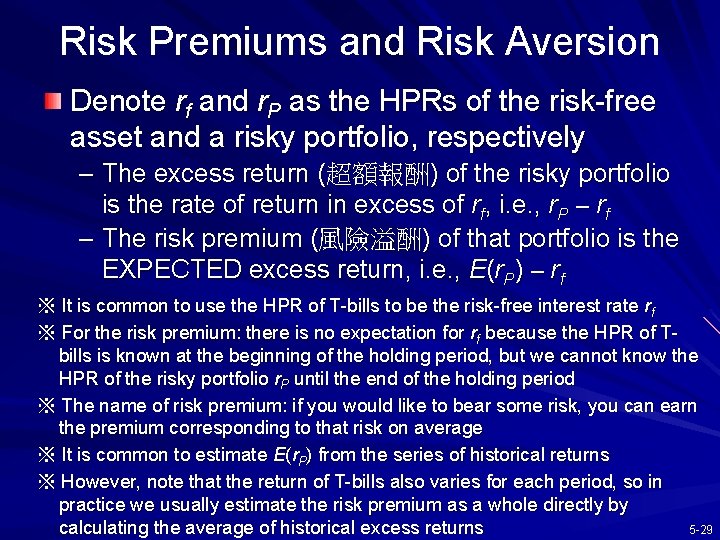 Risk Premiums and Risk Aversion

Denote $r_f$ and $r_P$ as the HPRs of the risk-free asset and a risky portfolio, respectively

– The excess return (超額報酬) of the risky portfolio is the rate of return in excess of $r_f$, i.e., $r_P - r_f$

– The risk premium (風險溢酬) of that portfolio is the EXPECTED excess return, i.e., $E(r_P) - r_f$

※ It is common to use the HPR of T-bills to be the risk-free interest rate $r_f$

※ For the risk premium: there is no expectation for $r_f$ because the HPR of T-bills is known at the beginning of the holding period, but we cannot know the HPR of the risky portfolio $r_P$ until the end of the holding period

※ The name of risk premium: if you would like to bear some risk, you can earn the premium corresponding to that risk on average

※ It is common to estimate $E(r_P)$ from the series of historical returns

※ However, note that the return of T-bills also varies for each period, so in practice we usually estimate the risk premium as a whole directly by calculating the average of historical excess returns

5-29